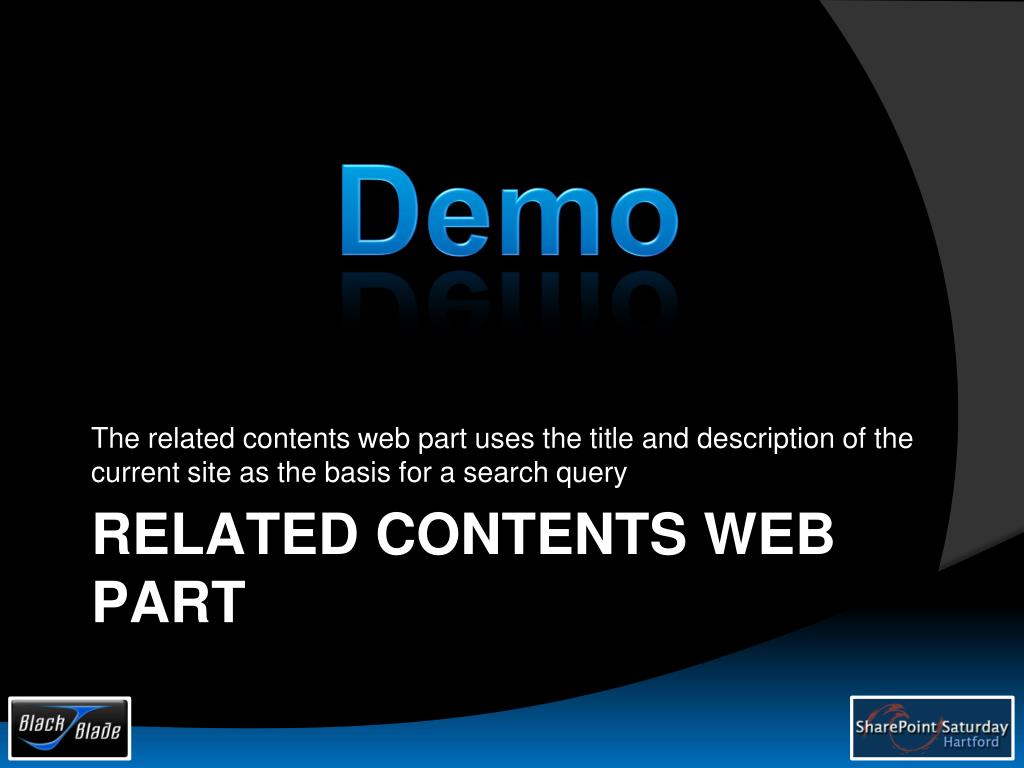 Demo

The related contents web part uses the title and description of the current site as the basis for a search query

RELATED CONTENTS WEB PART

Black Blade

SharePoint Saturday Hartford